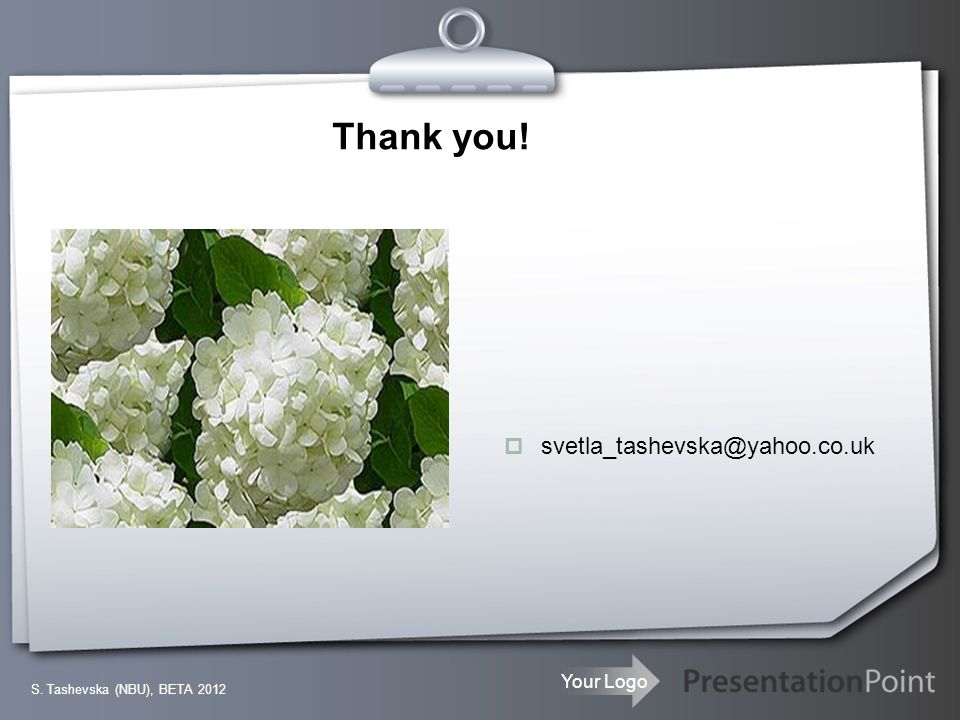 Thank you!

svetla_tashevska@yahoo.co.uk

S. Tashevska (NBU), BETA 2012

Your Logo

PresentationPoint